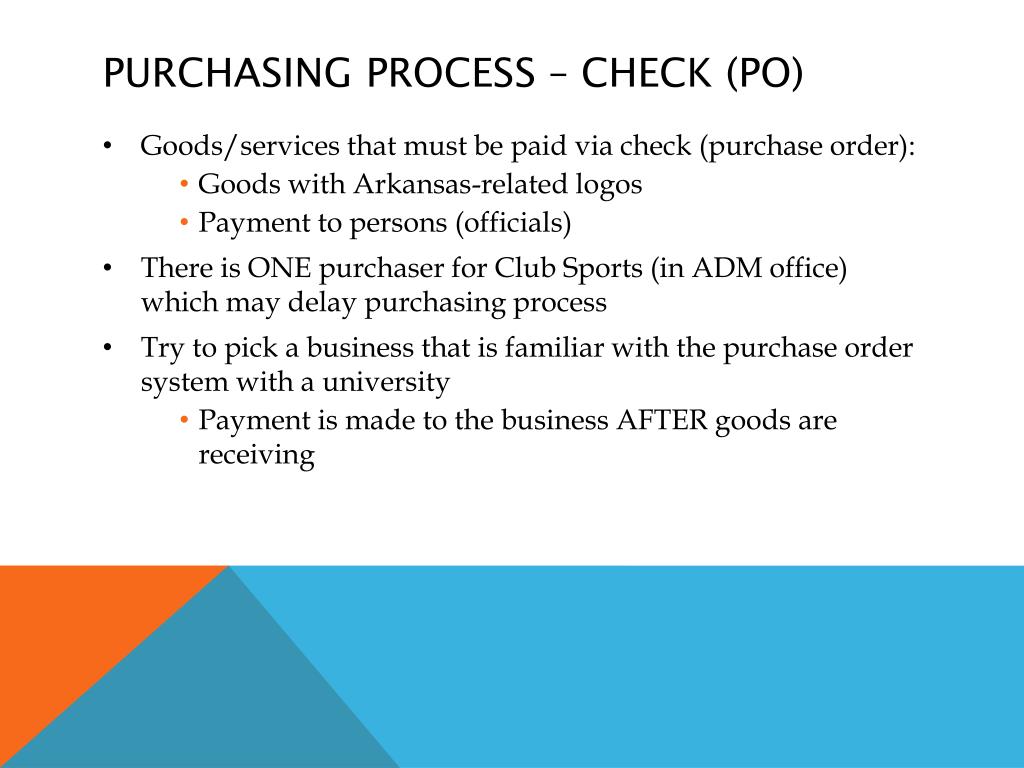 PURCHASING PROCESS – CHECK (PO)

• Goods/services that must be paid via check (purchase order):
  • Goods with Arkansas-related logos
  • Payment to persons (officials)

• There is ONE purchaser for Club Sports (in ADM office) which may delay purchasing process

• Try to pick a business that is familiar with the purchase order system with a university
  • Payment is made to the business AFTER goods are receiving